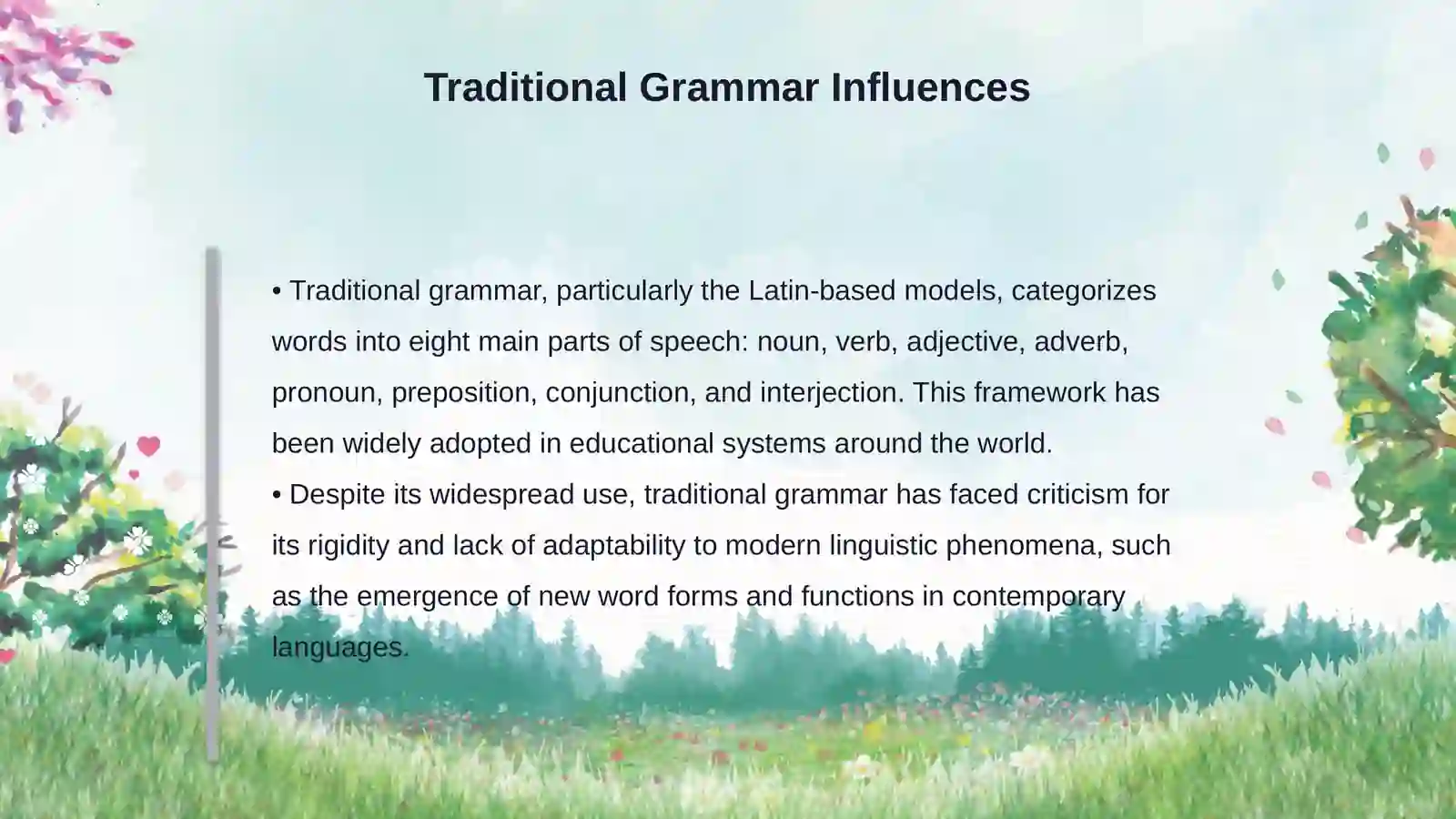 Traditional Grammar Influences

• Traditional grammar, particularly the Latin-based models, categorizes words into eight main parts of speech: noun, verb, adjective, adverb, pronoun, preposition, conjunction, and interjection. This framework has been widely adopted in educational systems around the world.

• Despite its widespread use, traditional grammar has faced criticism for its rigidity and lack of adaptability to modern linguistic phenomena, such as the emergence of new word forms and functions in contemporary languages.